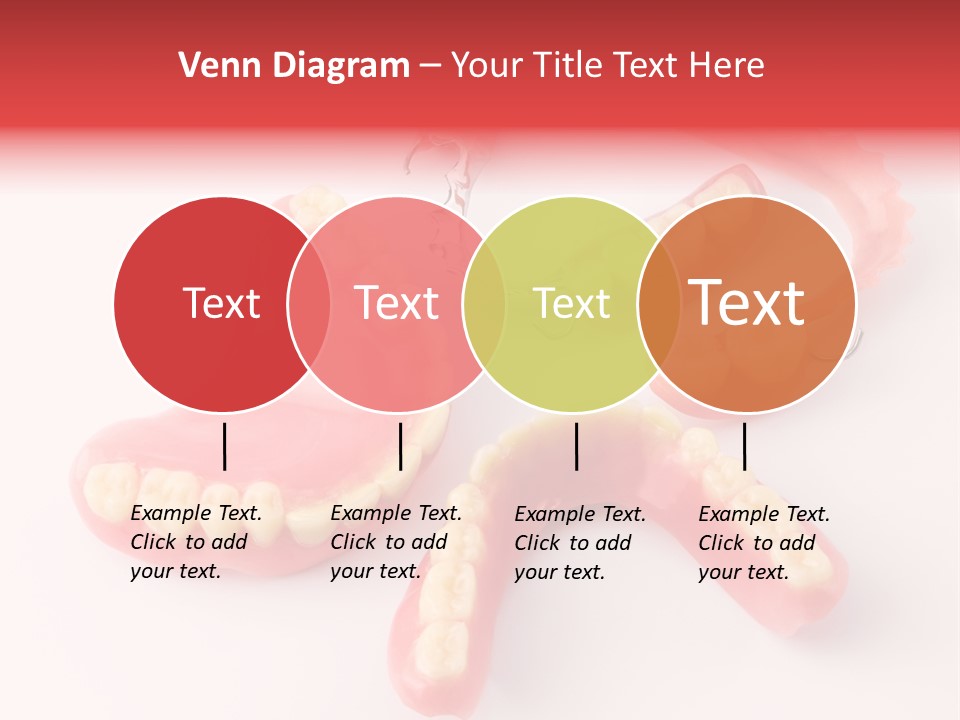 Venn Diagram – Your Title Text Here

Text

Text

Text

Text

Example Text. Click to add your text.

Example Text. Click to add your text.

Example Text. Click to add your text.

Example Text. Click to add your text.